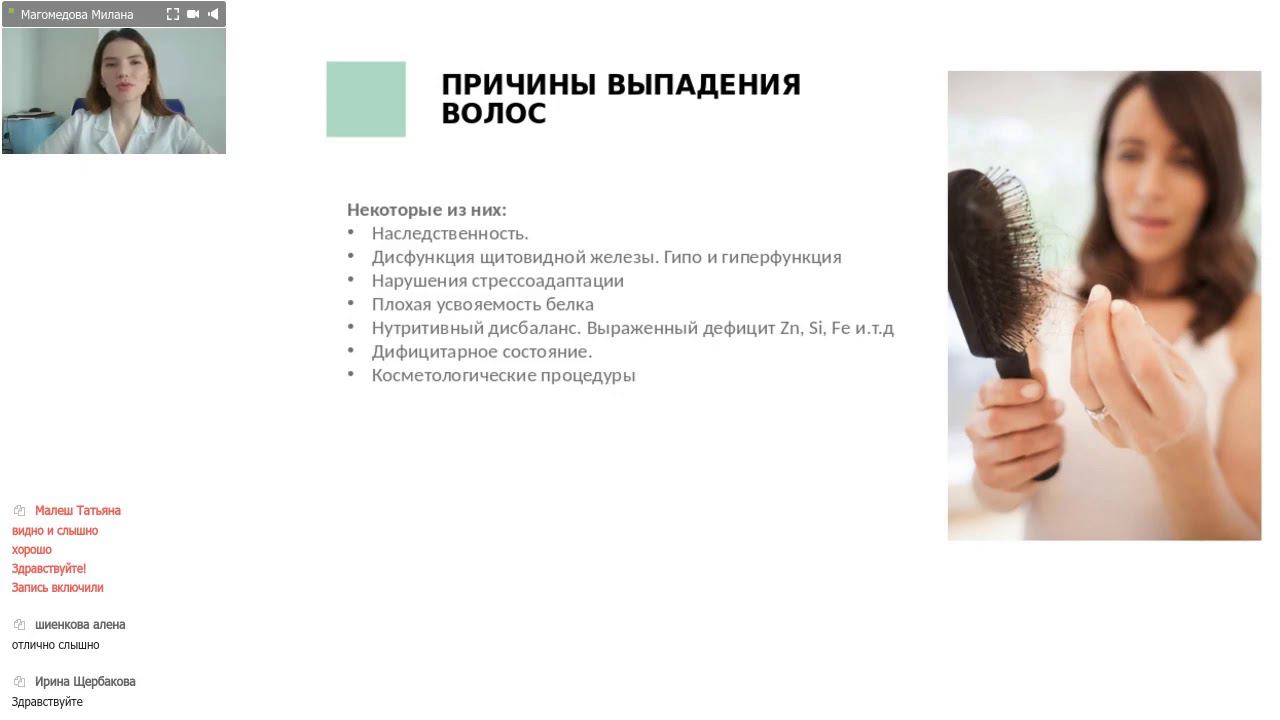 Магомедова Милана

ПРИЧИНЫ ВЫПАДЕНИЯ ВОЛОС

Некоторые из них:
• Наследственность.
• Дисфункция щитовидной железы. Гипо и гиперфункция
• Нарушения стрессоадаптации
• Плохая усвояемость белка
• Нутритивный дисбаланс. Выраженный дефицит Zn, Si, Fe и.т.д
• Дифицитарное состояние.
• Косметологические процедуры

Малеш Татьяна
видно и слышно
хорошо
Здравствуйте!
Запись включили

шиенкова алена
отлично слышно

Ирина Щербакова
Здравствуйте